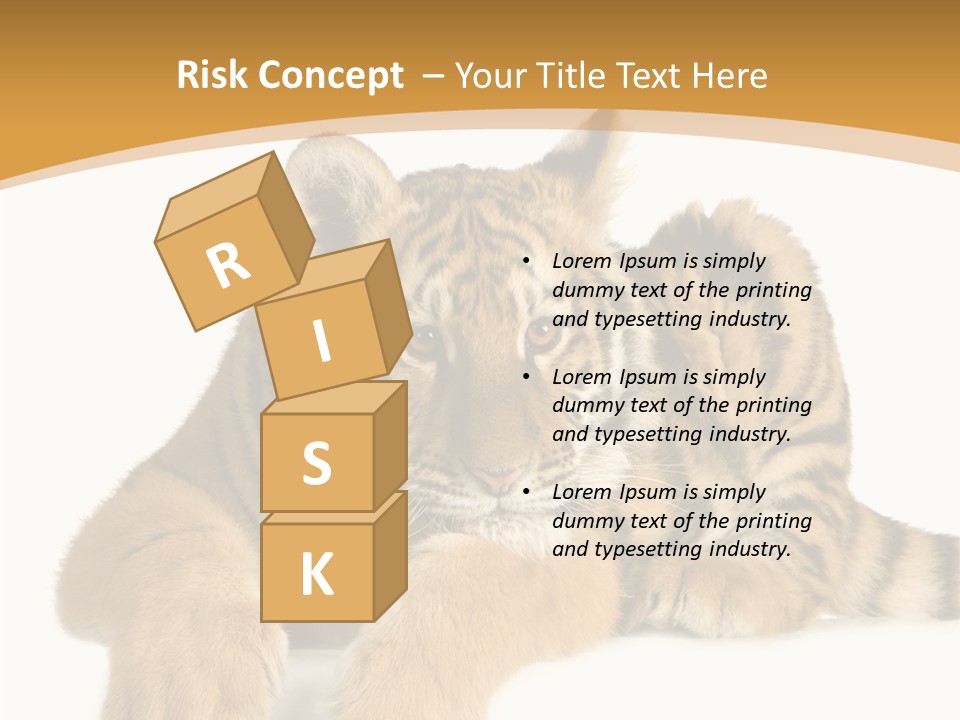 Risk Concept – Your Title Text Here

R
I
S
K

• Lorem Ipsum is simply dummy text of the printing and typesetting industry.

• Lorem Ipsum is simply dummy text of the printing and typesetting industry.

• Lorem Ipsum is simply dummy text of the printing and typesetting industry.